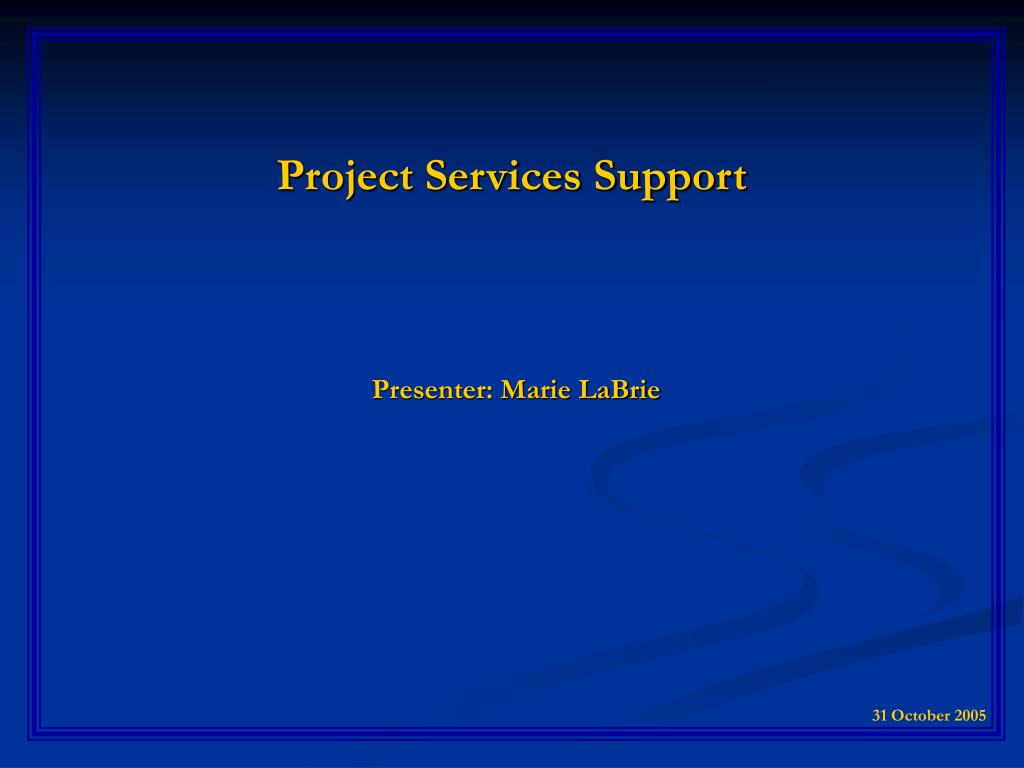 Project Services Support

Presenter: Marie LaBrie

31 October 2005